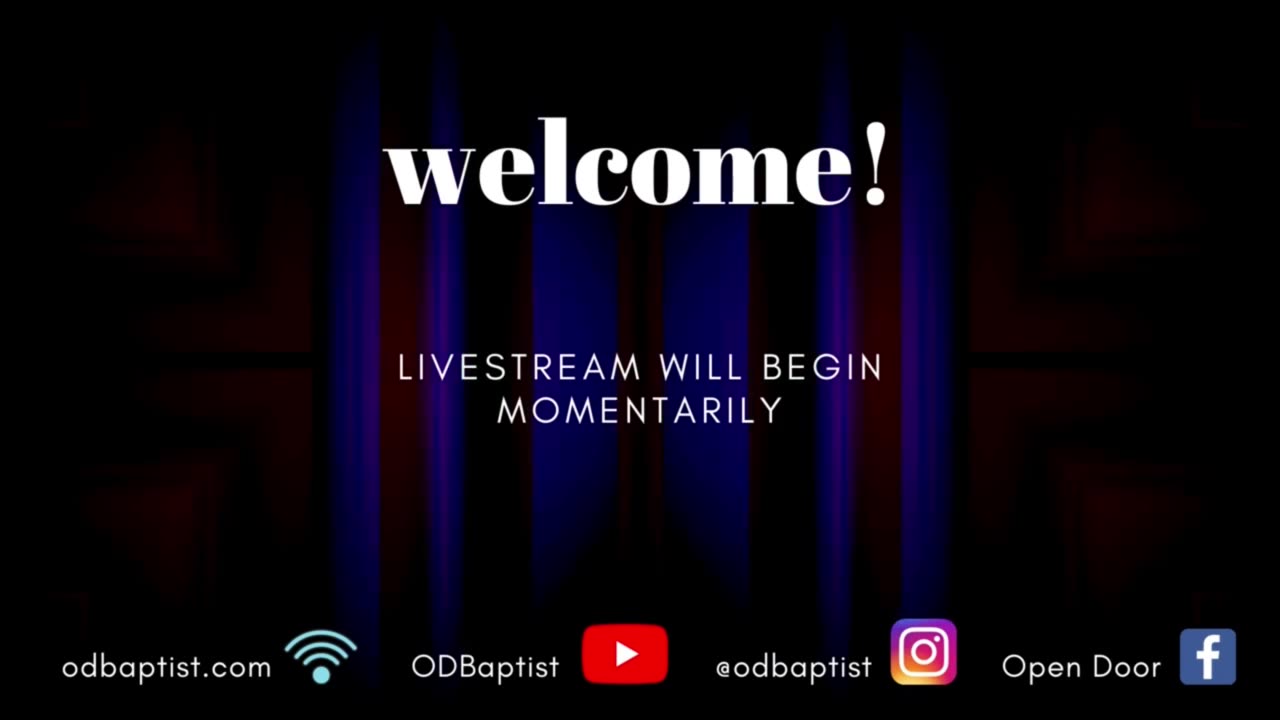 welcome!

LIVESTREAM WILL BEGIN MOMENTARILY

odbaptist.com ODBaptist @odbaptist Open Door